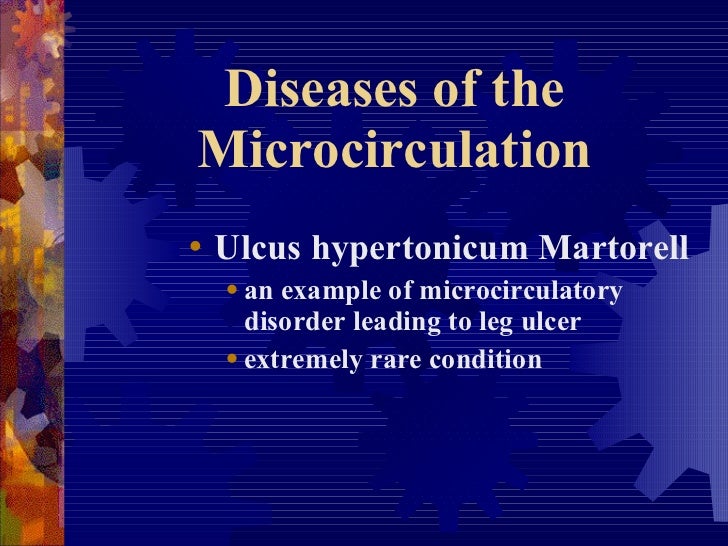 Diseases of the Microcirculation

• Ulcus hypertonicum Martorell
  • an example of microcirculatory disorder leading to leg ulcer
  • extremely rare condition